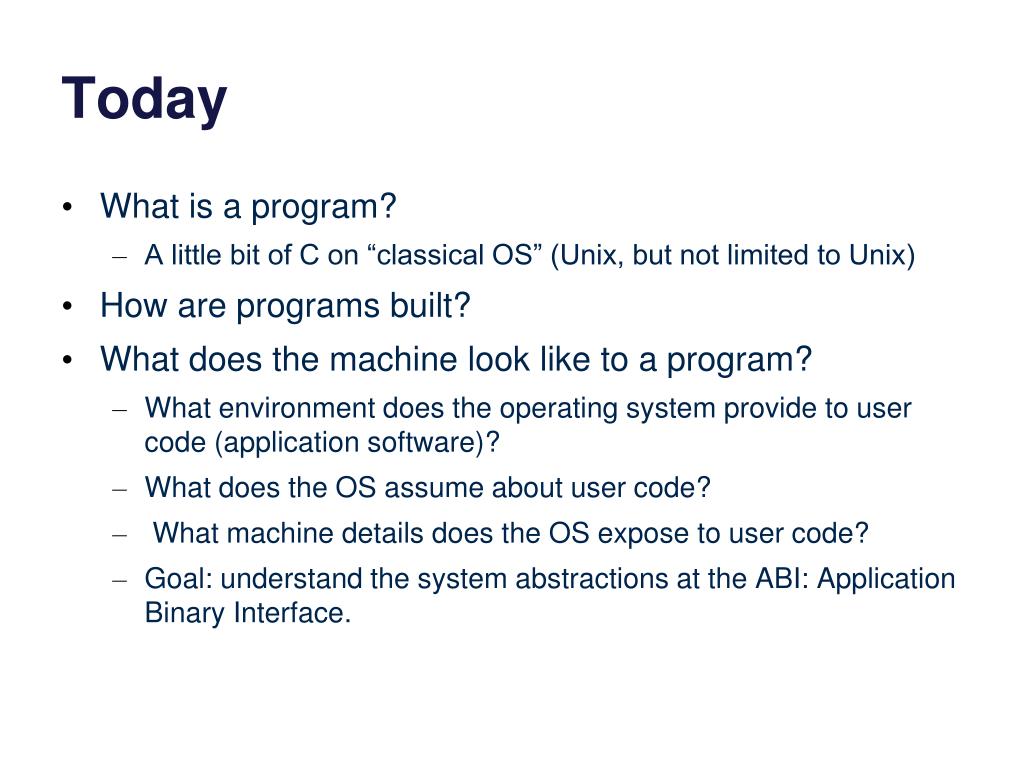 Today

• What is a program?
– A little bit of C on “classical OS” (Unix, but not limited to Unix)
• How are programs built?
• What does the machine look like to a program?
– What environment does the operating system provide to user code (application software)?
– What does the OS assume about user code?
– What machine details does the OS expose to user code?
– Goal: understand the system abstractions at the ABI: Application Binary Interface.